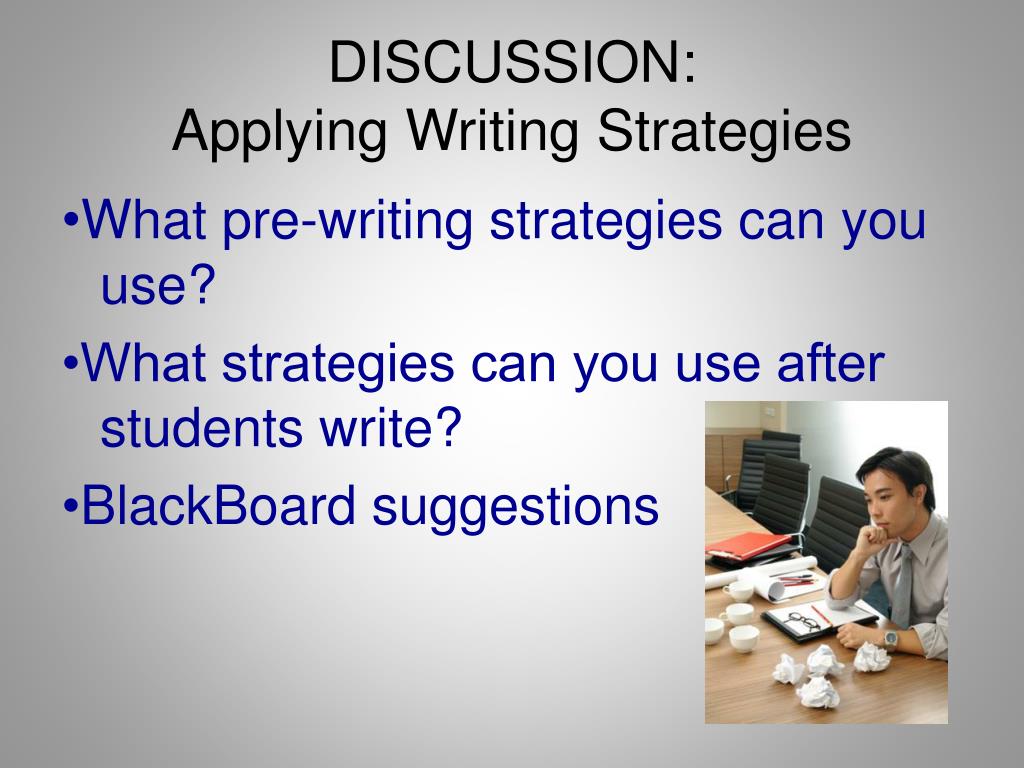 DISCUSSION:
Applying Writing Strategies

•What pre-writing strategies can you use?

•What strategies can you use after students write?

•BlackBoard suggestions